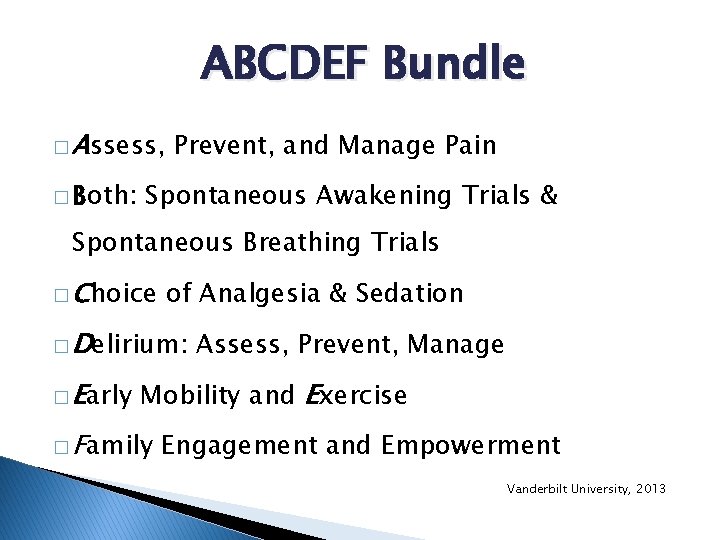 ABCDEF Bundle

□ Assess, Prevent, and Manage Pain

□ Both: Spontaneous Awakening Trials & Spontaneous Breathing Trials

□ Choice of Analgesia & Sedation

□ Delirium: Assess, Prevent, Manage

□ Early Mobility and Exercise

□ Family Engagement and Empowerment

Vanderbilt University, 2013